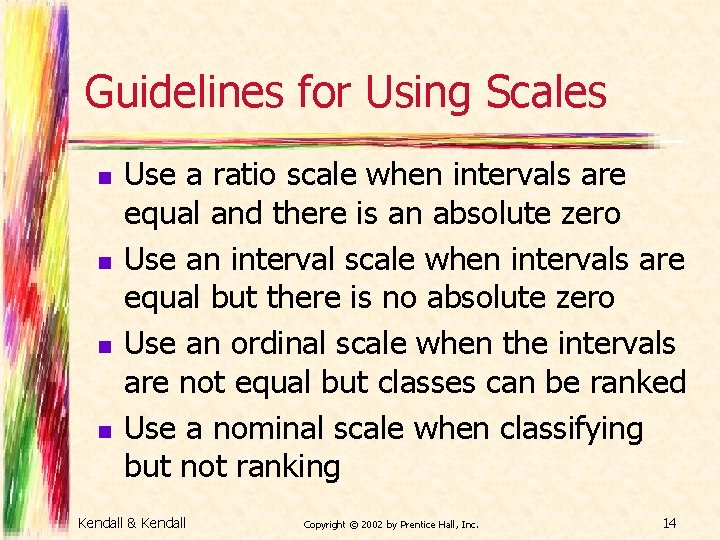 Guidelines for Using Scales

- Use a ratio scale when intervals are equal and there is an absolute zero
- Use an interval scale when intervals are equal but there is no absolute zero
- Use an ordinal scale when the intervals are not equal but classes can be ranked
- Use a nominal scale when classifying but not ranking

Kendall & Kendall

Copyright © 2002 by Prentice Hall, Inc.

14